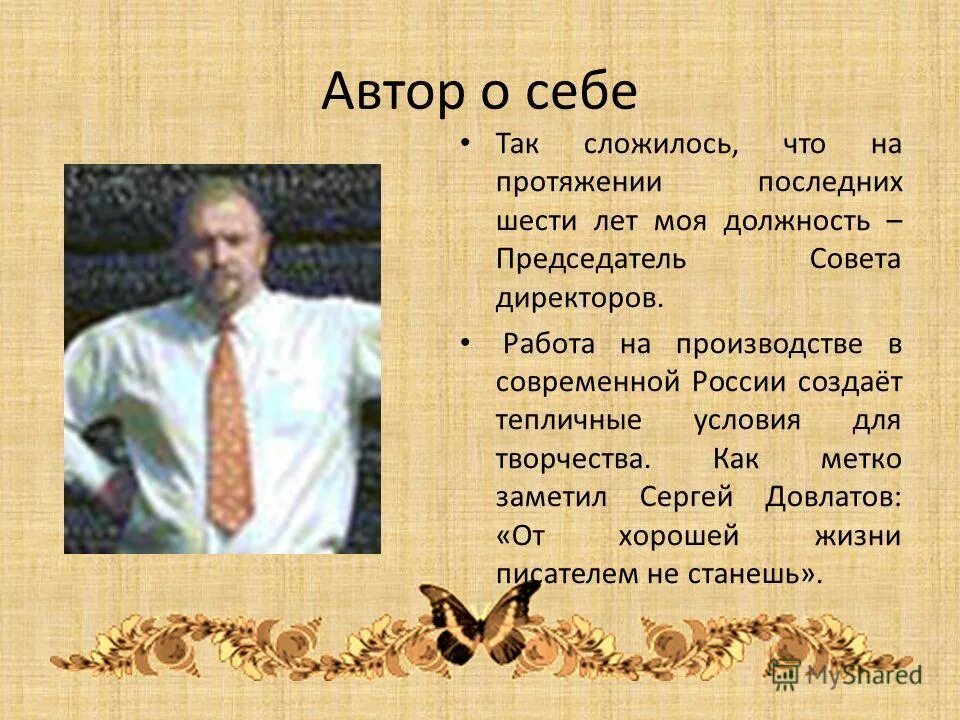 Автор о себе

• Так сложилось, что на протяжении последних шести лет моя должность – Председатель Совета директоров.

• Работа на производстве в современной России создаёт тепличные условия для творчества. Как метко заметил Сергей Довлатов: «От хорошей жизни писателем не станешь».

MyShared